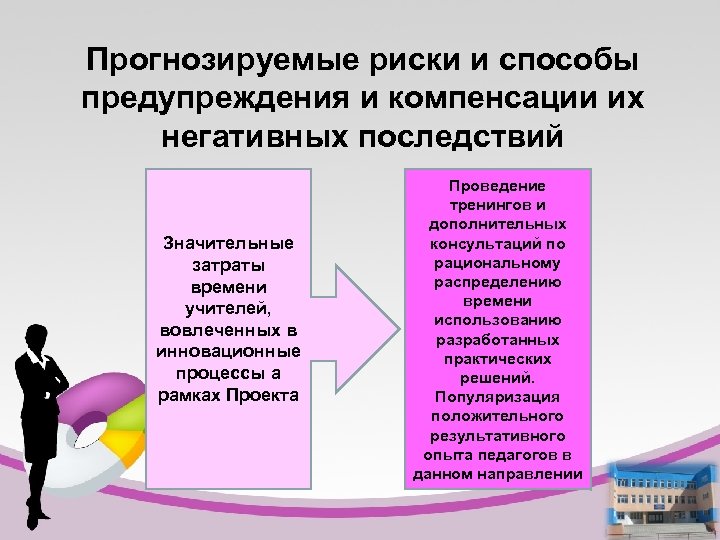 Прогнозируемые риски и способы предупреждения и компенсации их негативных последствий

Значительные затраты времени учителей, вовлеченных в инновационные процессы а рамках Проекта

Проведение тренингов и дополнительных консультаций по рациональному распределению времени использованию разработанных практических решений. Популяризация положительного результативного опыта педагогов в данном направлении